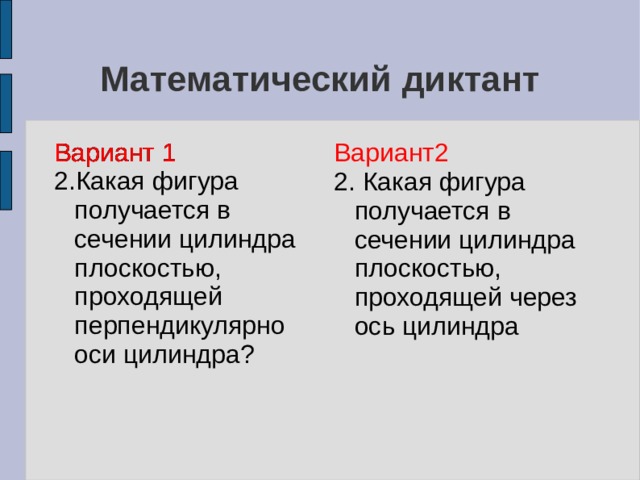 Математический диктант

Вариант 1
2.Какая фигура получается в сечении цилиндра плоскостью, проходящей перпендикулярно оси цилиндра?

Вариант2
2. Какая фигура получается в сечении цилиндра плоскостью, проходящей через ось цилиндра